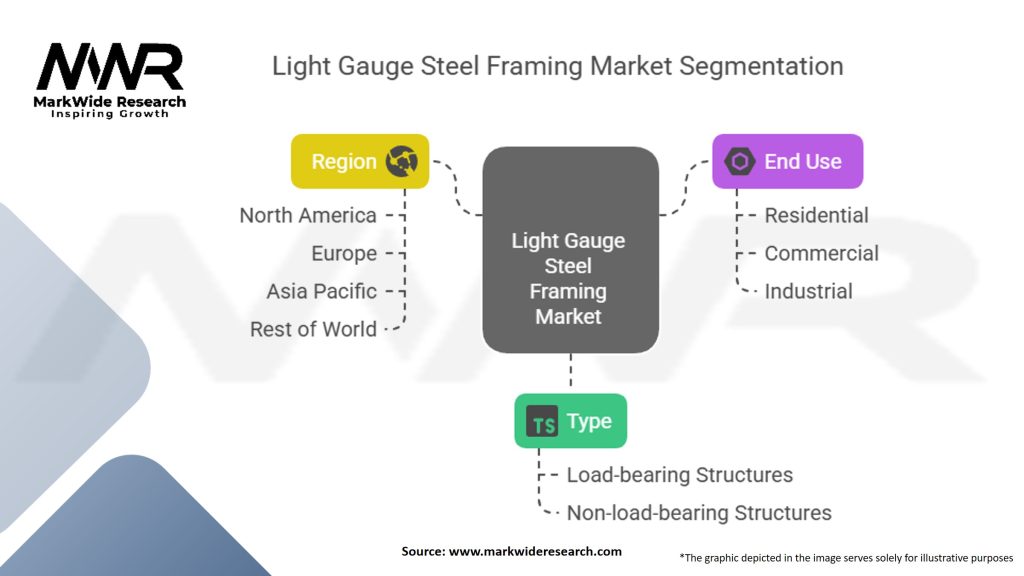 MWR
MarkWide Research
Inspiring Growth

Light Gauge Steel Framing Market Segmentation

Region
North America
Europe
Asia Pacific
Rest of World

Light Gauge Steel Framing Market

End Use
Residential
Commercial
Industrial

TS Type
Load-bearing Structures
Non-load-bearing Structures

Source: www.markwideresearch.com

*The graphic depicted in the image serves solely for illustrative purposes